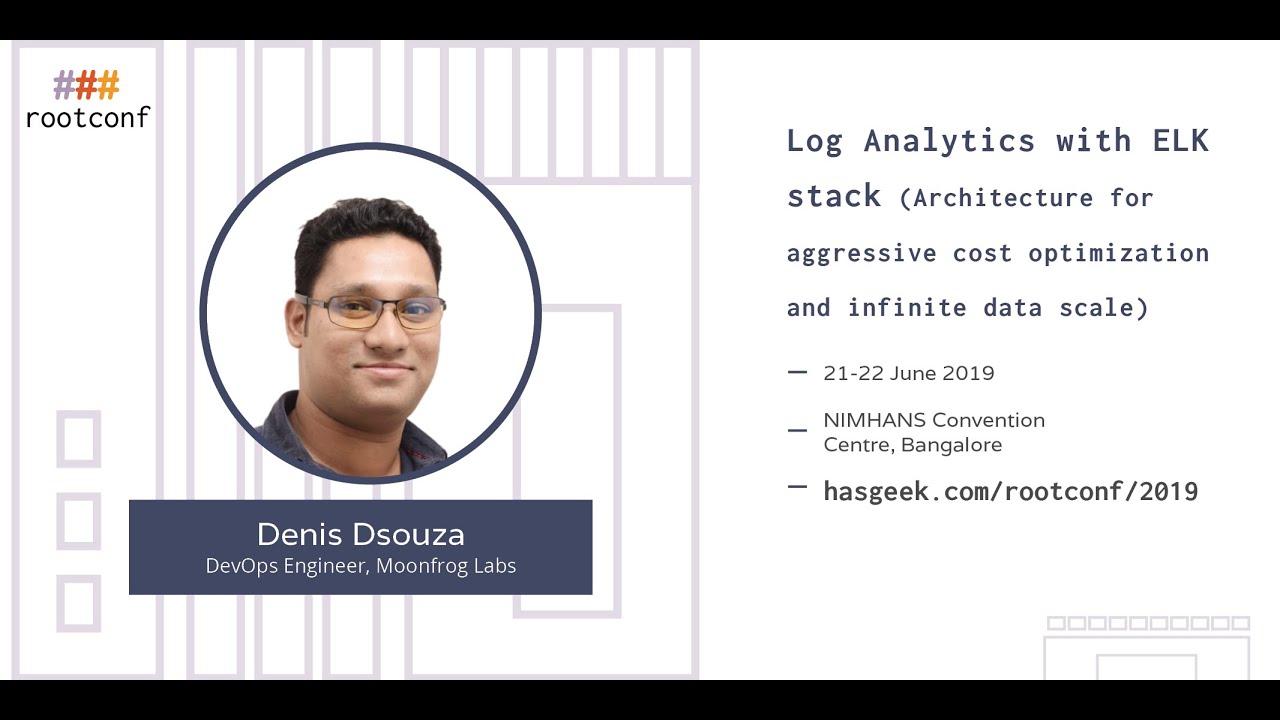 ###
rootconf

Denis Dsouza
DevOps Engineer, Moonfrog Labs

Log Analytics with ELK stack (Architecture for aggressive cost optimization and infinite data scale)

— 21-22 June 2019

— NIMHANS Convention Centre, Bangalore

— hasgeek.com/rootconf/2019